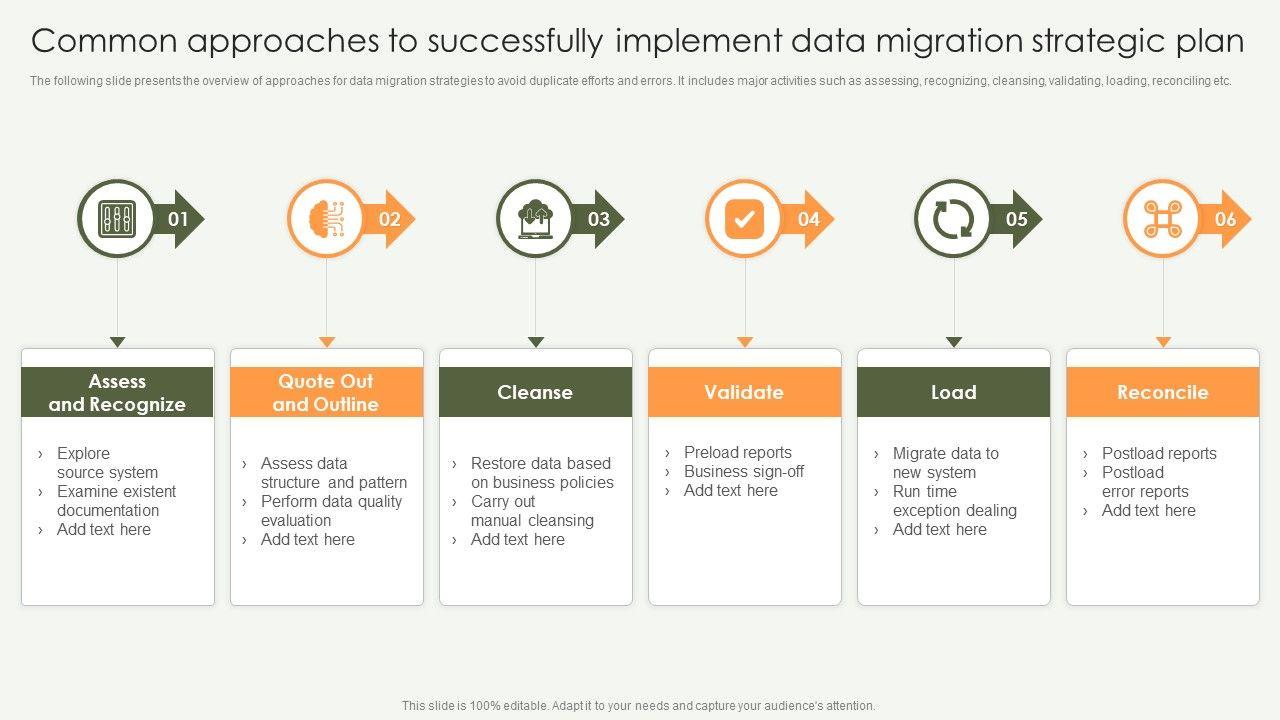 Common approaches to successfully implement data migration strategic plan

The following slide presents the overview of approaches for data migration strategies to avoid duplicate efforts and errors. It includes major activities such as assessing, recognizing, cleansing, validating, loading, reconciling etc.

01

02

03

04

05

06

Assess and Recognize

› Explore source system
› Examine existent documentation
› Add text here

Quote Out and Outline

› Assess data structure and pattern
› Perform data quality evaluation
› Add text here

Cleanse

› Restore data based on business policies
› Carry out manual cleansing
› Add text here

Validate

› Preload reports
› Business sign-off
› Add text here

Load

› Migrate data to new system
› Run time exception dealing
› Add text here

Reconcile

› Postload reports
› Postload error reports
› Add text here

This slide is 100% editable. Adapt it to your needs and capture your audience's attention.